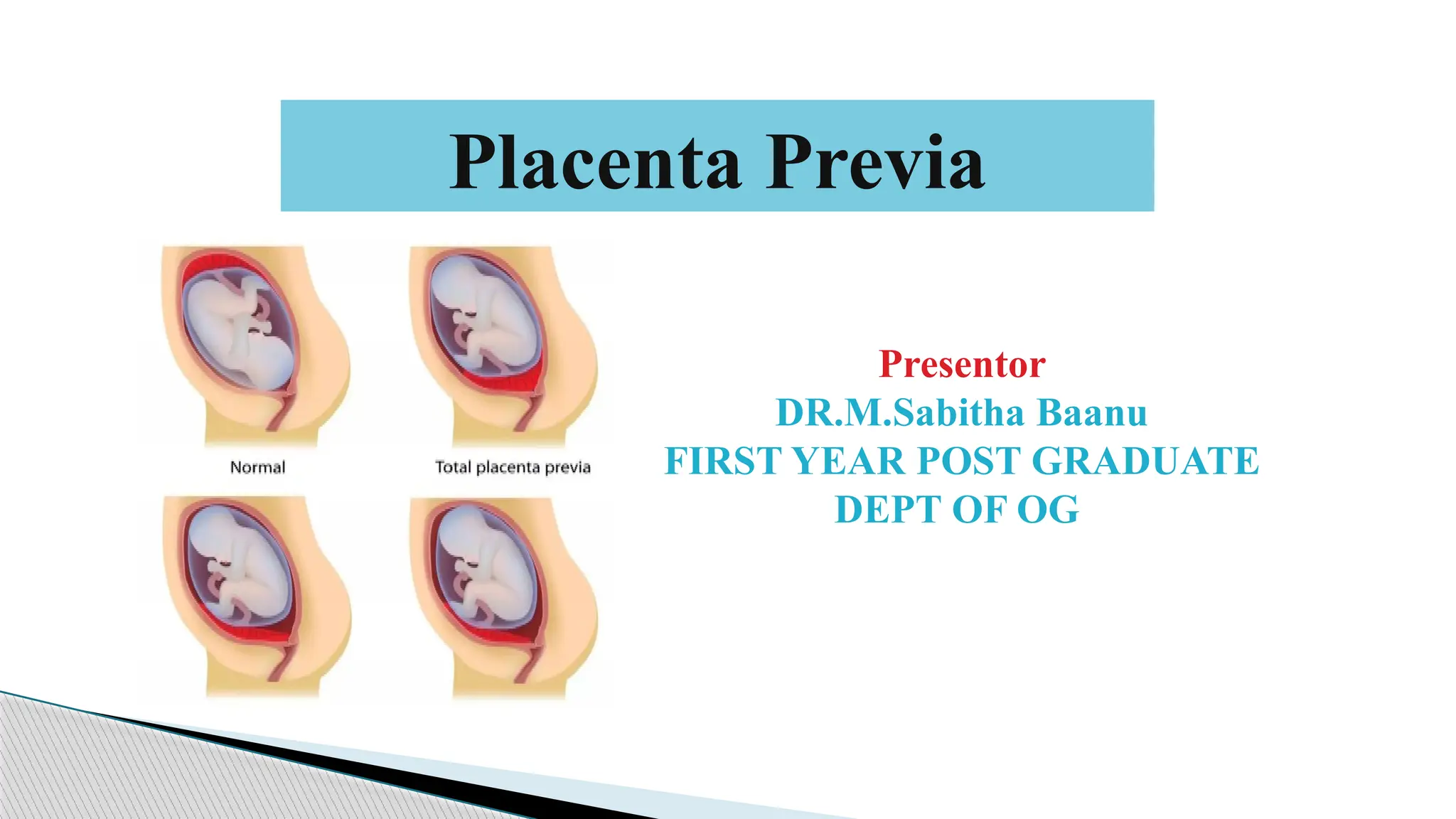 Placenta Previa

Normal

Total placenta previa

Presentor
DR.M.Sabitha Baanu
FIRST YEAR POST GRADUATE
DEPT OF OG